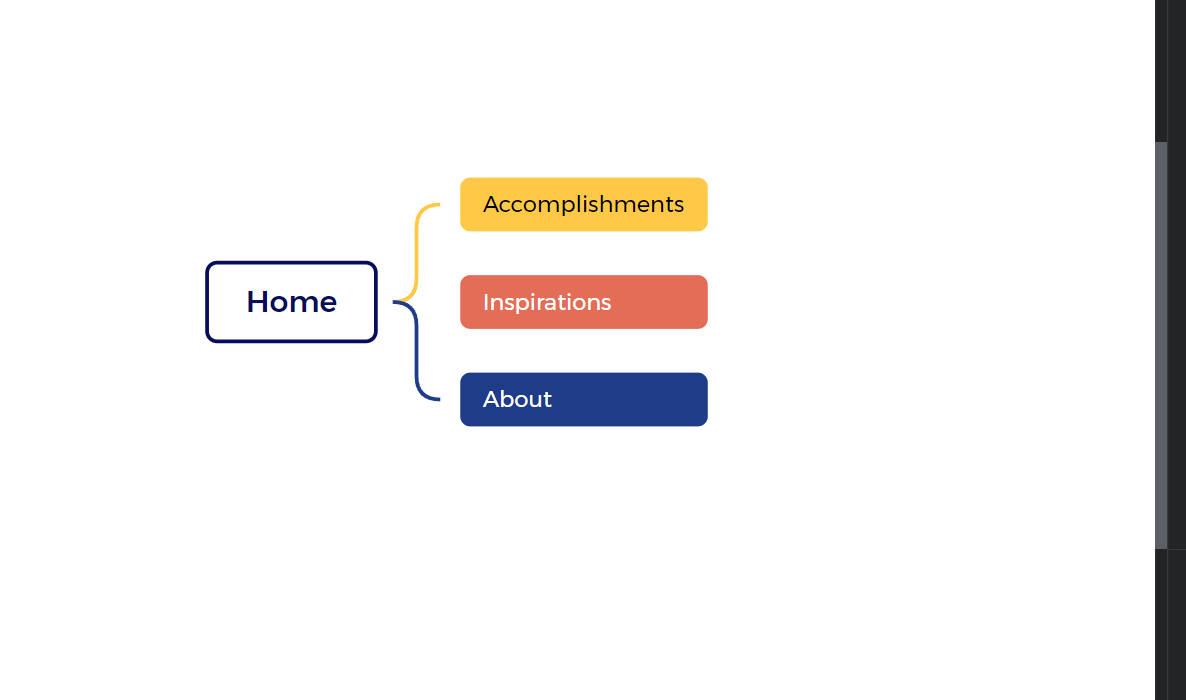 Home

Accomplishments

Inspirations

About